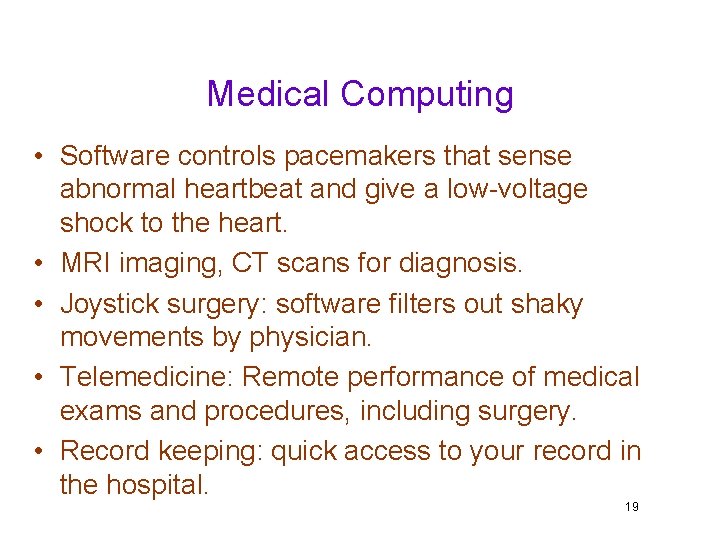 Medical Computing

• Software controls pacemakers that sense abnormal heartbeat and give a low-voltage shock to the heart.
• MRI imaging, CT scans for diagnosis.
• Joystick surgery: software filters out shaky movements by physician.
• Telemedicine: Remote performance of medical exams and procedures, including surgery.
• Record keeping: quick access to your record in the hospital.

19